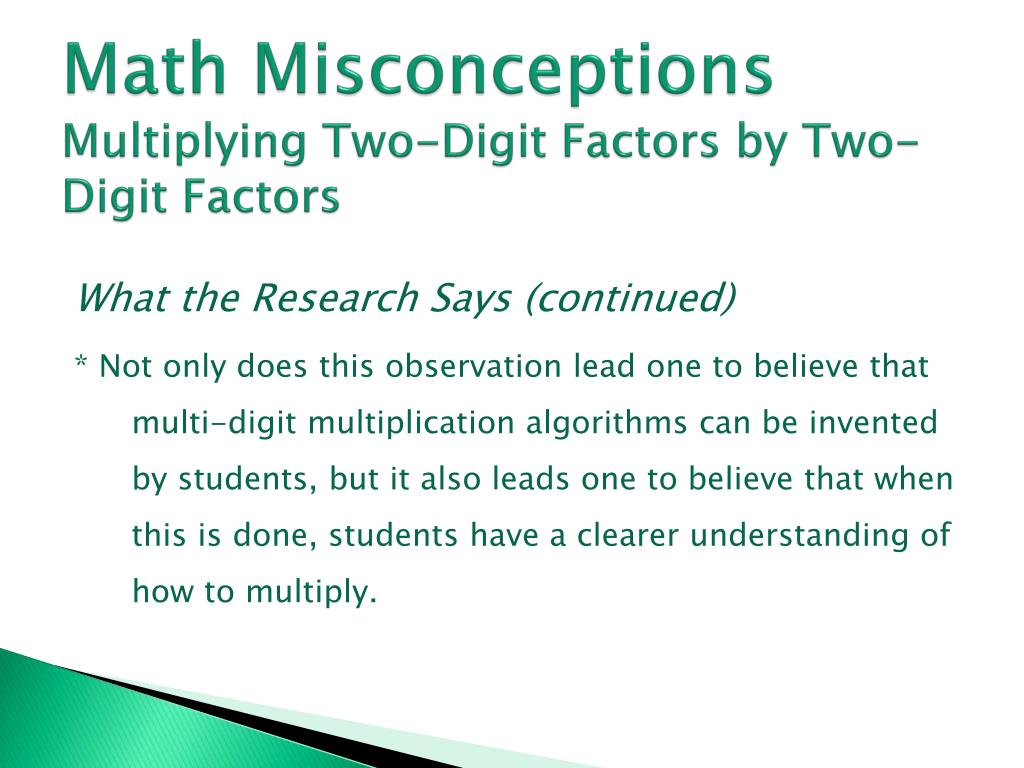 Math Misconceptions
Multiplying Two-Digit Factors by Two-Digit Factors

What the Research Says (continued)

* Not only does this observation lead one to believe that multi-digit multiplication algorithms can be invented by students, but it also leads one to believe that when this is done, students have a clearer understanding of how to multiply.